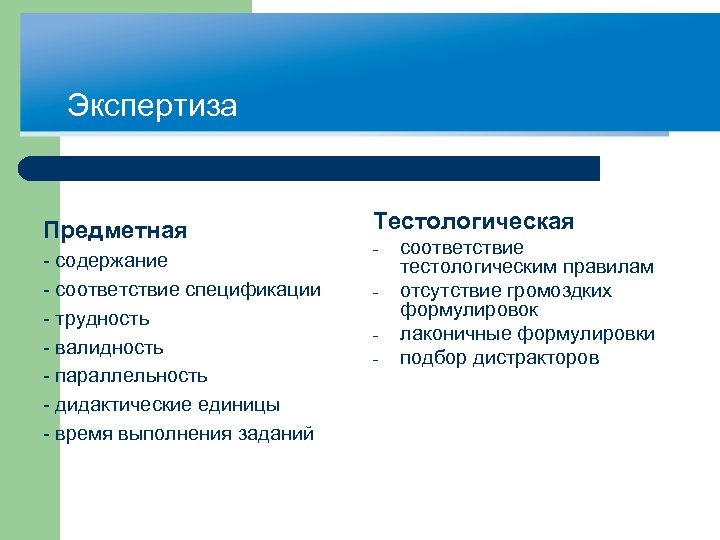 Экспертиза

Предметная
- содержание
- соответствие спецификации
- трудность
- валидность
- параллельность
- дидактические единицы
- время выполнения заданий

Тестологическая
- соответствие тестологическим правилам
- отсутствие громоздких формулировок
- лаконичные формулировки
- подбор дистракторов